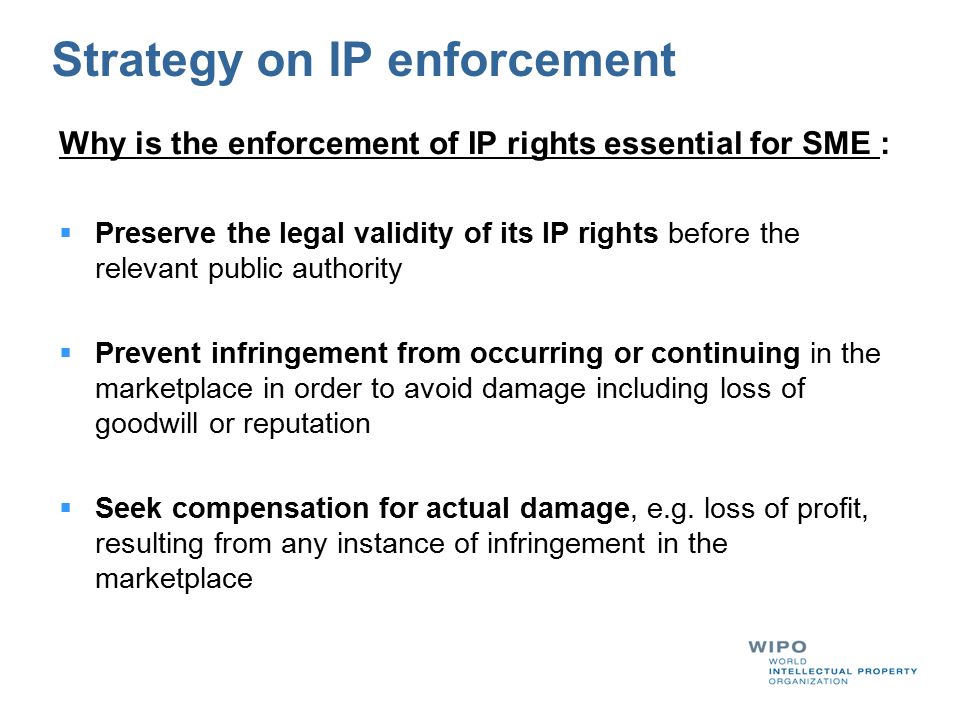 Strategy on IP enforcement

Why is the enforcement of IP rights essential for SME :

▪ Preserve the legal validity of its IP rights before the relevant public authority

▪ Prevent infringement from occurring or continuing in the marketplace in order to avoid damage including loss of goodwill or reputation

▪ Seek compensation for actual damage, e.g. loss of profit, resulting from any instance of infringement in the marketplace

WIPO
WORLD
INTELLECTUAL PROPERTY
ORGANIZATION